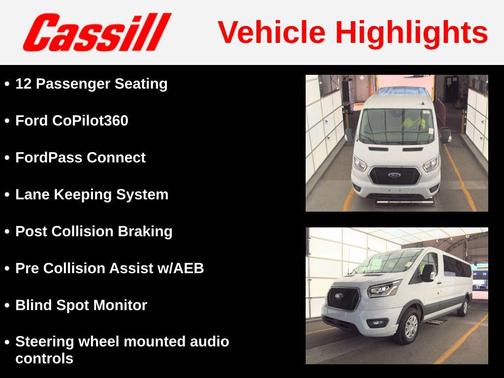 Cassill

Vehicle Highlights

• 12 Passenger Seating

• Ford CoPilot360

• FordPass Connect

• Lane Keeping System

• Post Collision Braking

• Pre Collision Assist w/AEB

• Blind Spot Monitor

• Steering wheel mounted audio controls